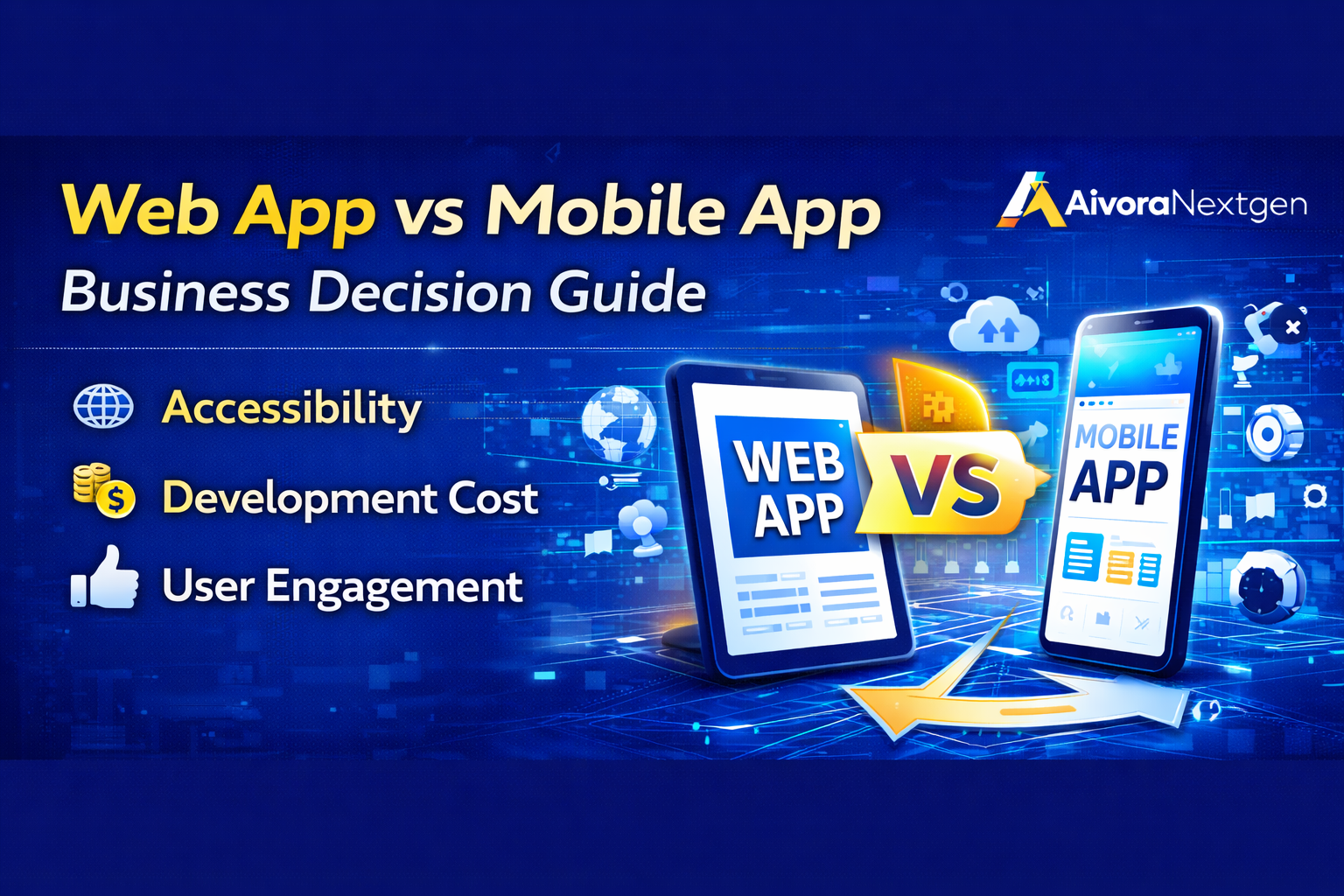 Web App vs Mobile App
Business Decision Guide

AivoraNextgen

Accessibility
Development Cost
User Engagement

WEB APP
VS
MOBILE APP